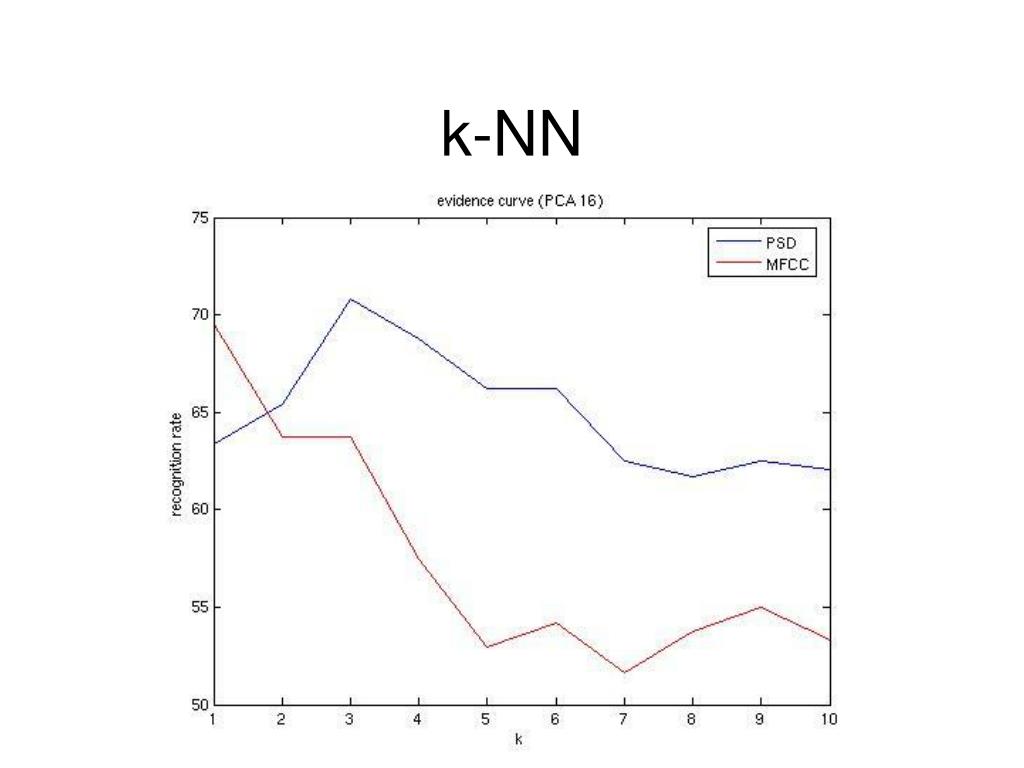 k-NN

evidence curve (PCA 16)

PSD
MFCC

recognition rate

75
70
65
60
55
50

1 2 3 4 5 6 7 8 9 10

k